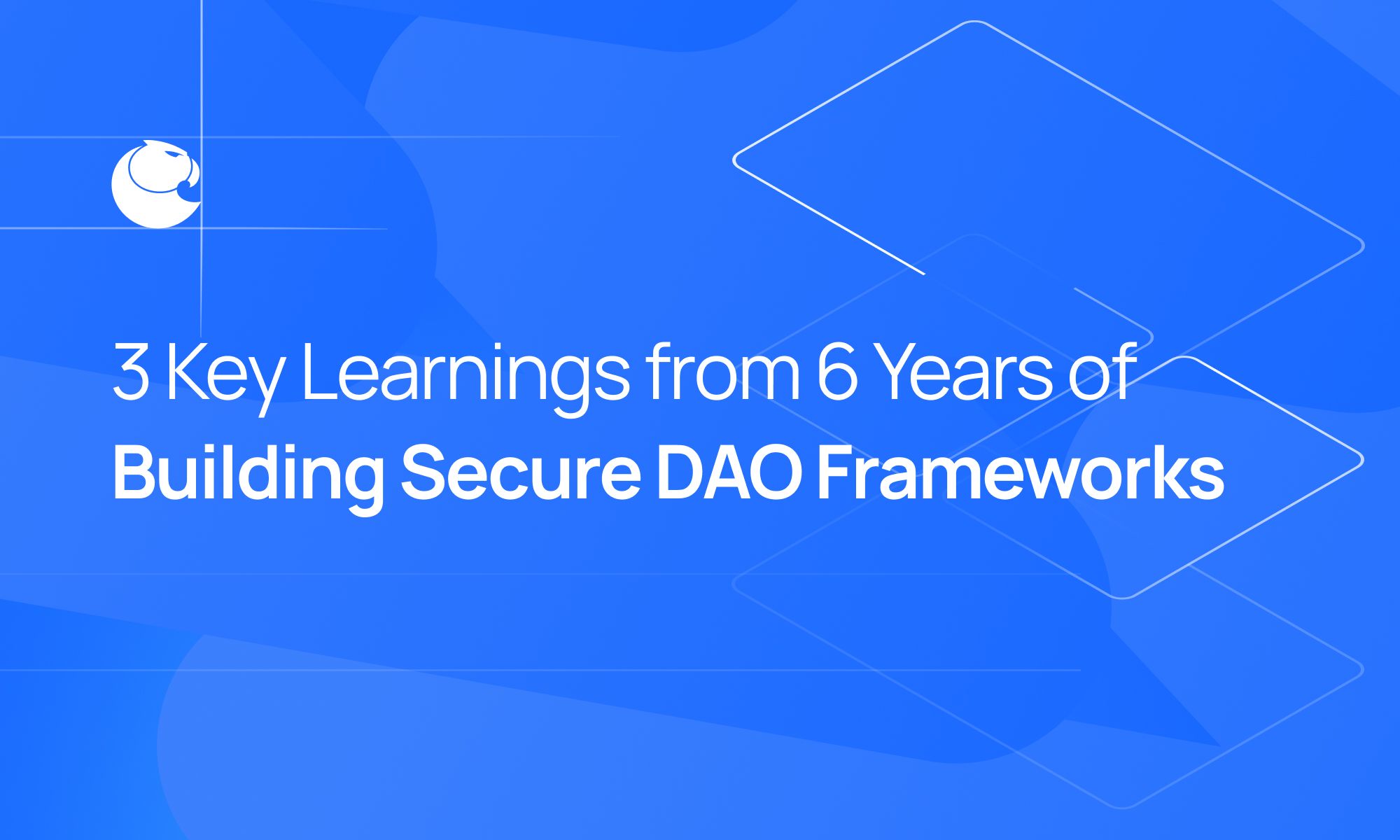 3 Key Learnings from 6 Years of
Building Secure DAO Frameworks